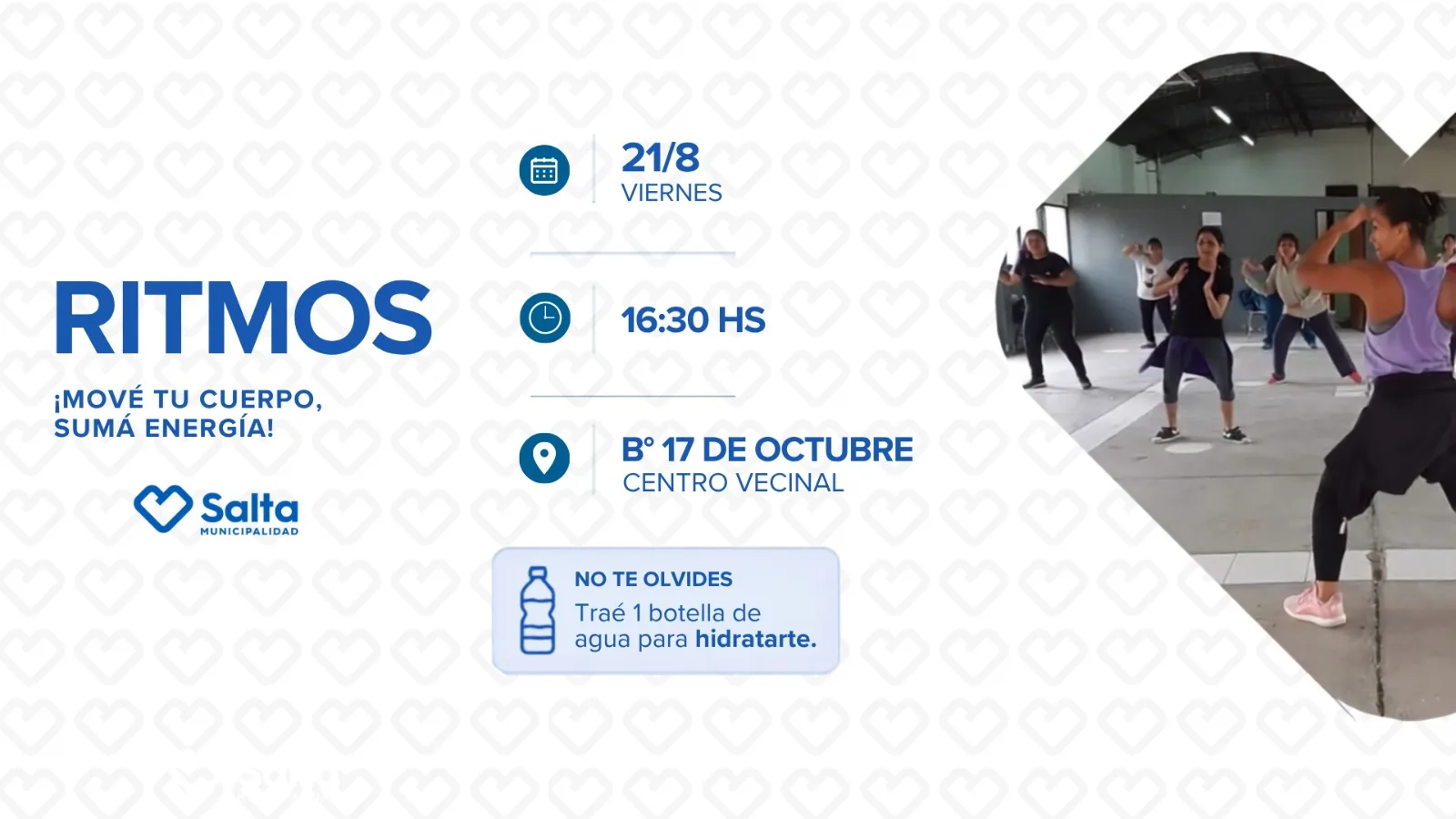 RITMOS

¡MOVÉ TU CUERPO, SUMÁ ENERGÍA!

Salta
MUNICIPALIDAD

21/8
VIERNES

16:30 HS

B° 17 DE OCTUBRE
CENTRO VECINAL

NO TE OLVIDES
Traé 1 botella de agua para hidratarte.